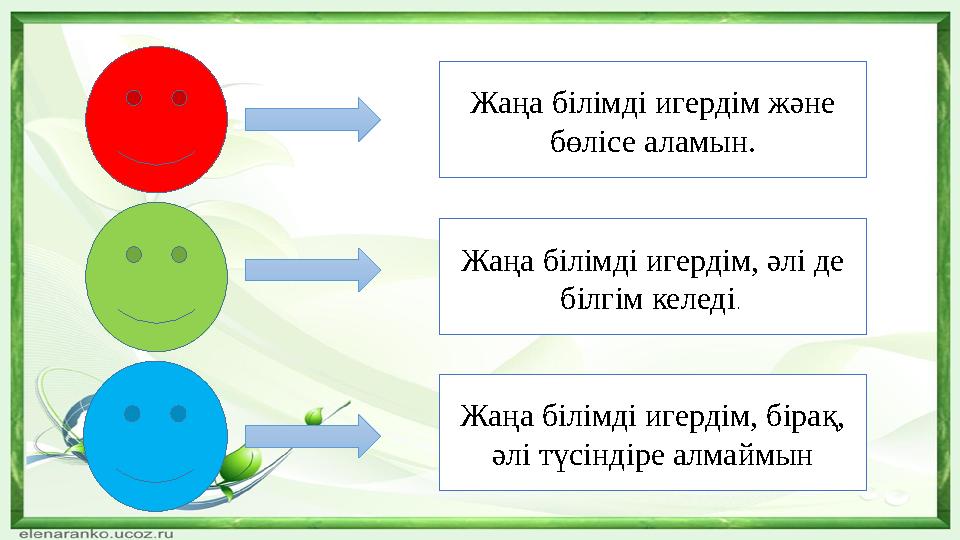 Жаңа білімді игердім және бөлісе аламын.

Жаңа білімді игердім, әлі де білгім келеді.

Жаңа білімді игердім, бірақ, әлі түсіндіре алмаймын

elenaranko.ucoz.ru